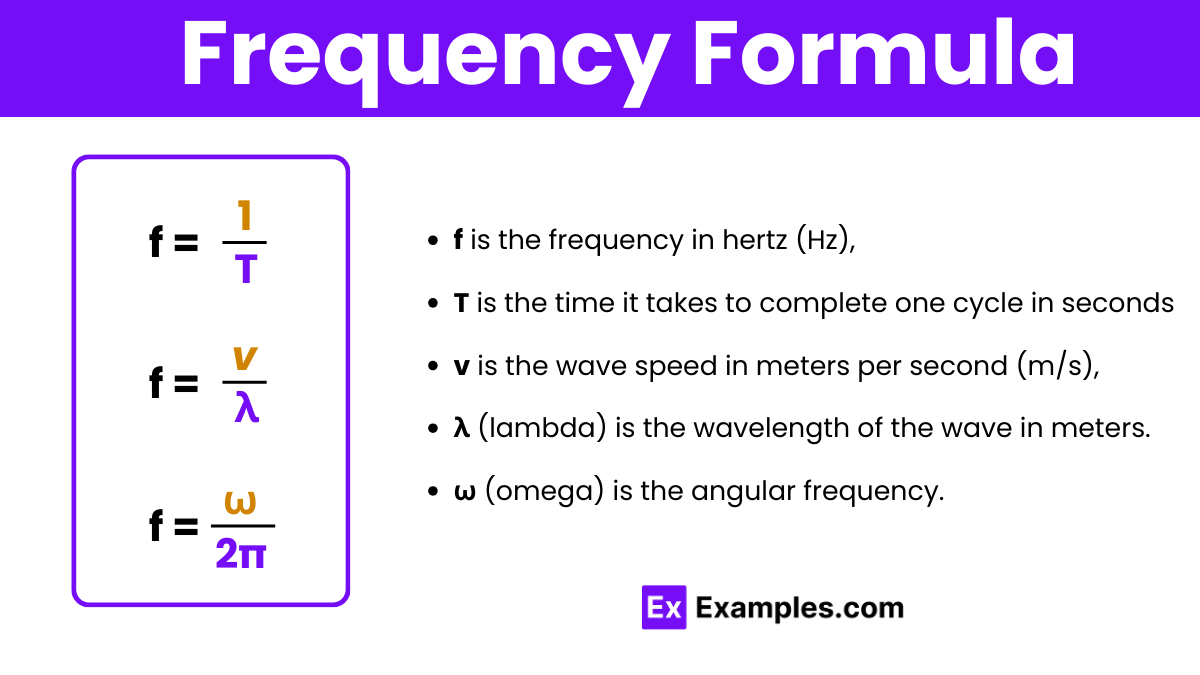 Frequency Formula

$f = \frac{1}{T}$

$f = \frac{v}{\lambda}$

$f = \frac{\omega}{2\pi}$

- **f** is the frequency in hertz (Hz),
- **T** is the time it takes to complete one cycle in seconds
- **v** is the wave speed in meters per second (m/s),
- **λ** (lambda) is the wavelength of the wave in meters.
- **ω** (omega) is the angular frequency.

Ex Examples.com